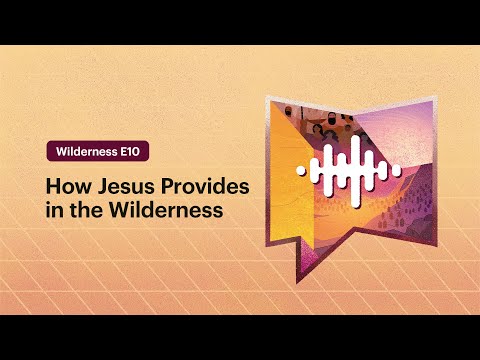 Wilderness E10

How Jesus Provides in the Wilderness